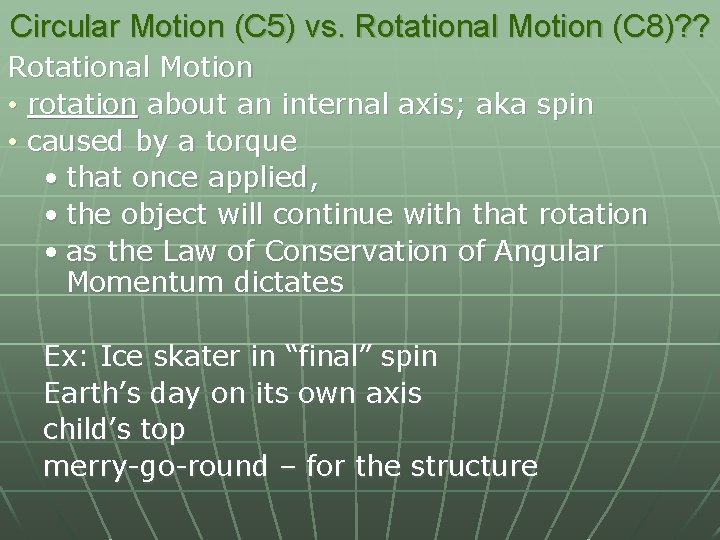 Circular Motion (C5) vs. Rotational Motion (C8)??

Rotational Motion

• rotation about an internal axis; aka spin
• caused by a torque
  • that once applied,
  • the object will continue with that rotation
  • as the Law of Conservation of Angular Momentum dictates

Ex: Ice skater in “final” spin
Earth’s day on its own axis
child’s top
merry-go-round – for the structure